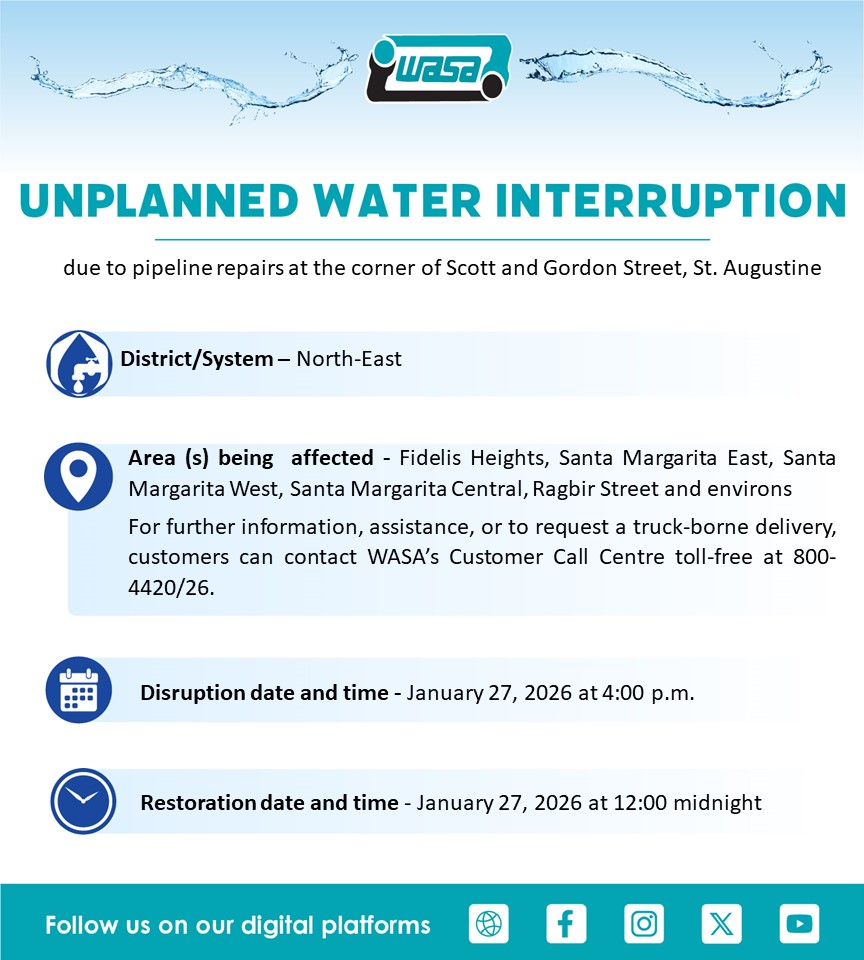 WASA

UNPLANNED WATER INTERRUPTION

due to pipeline repairs at the corner of Scott and Gordon Street, St. Augustine

District/System – North-East

Area (s) being affected - Fidelis Heights, Santa Margarita East, Santa Margarita West, Santa Margarita Central, Ragbir Street and environs

For further information, assistance, or to request a truck-borne delivery, customers can contact WASA's Customer Call Centre toll-free at 800-4420/26.

Disruption date and time - January 27, 2026 at 4:00 p.m.

Restoration date and time - January 27, 2026 at 12:00 midnight

Follow us on our digital platforms